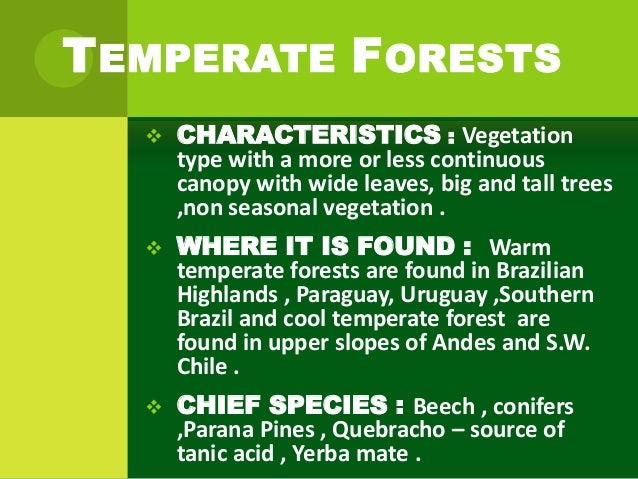 TEMPERATE FORESTS

❖ CHARACTERISTICS : Vegetation type with a more or less continuous canopy with wide leaves, big and tall trees ,non seasonal vegetation .

❖ WHERE IT IS FOUND : Warm temperate forests are found in Brazilian Highlands , Paraguay, Uruguay ,Southern Brazil and cool temperate forest are found in upper slopes of Andes and S.W. Chile .

❖ CHIEF SPECIES : Beech , conifers ,Parana Pines , Quebracho – source of tanic acid , Yerba mate .